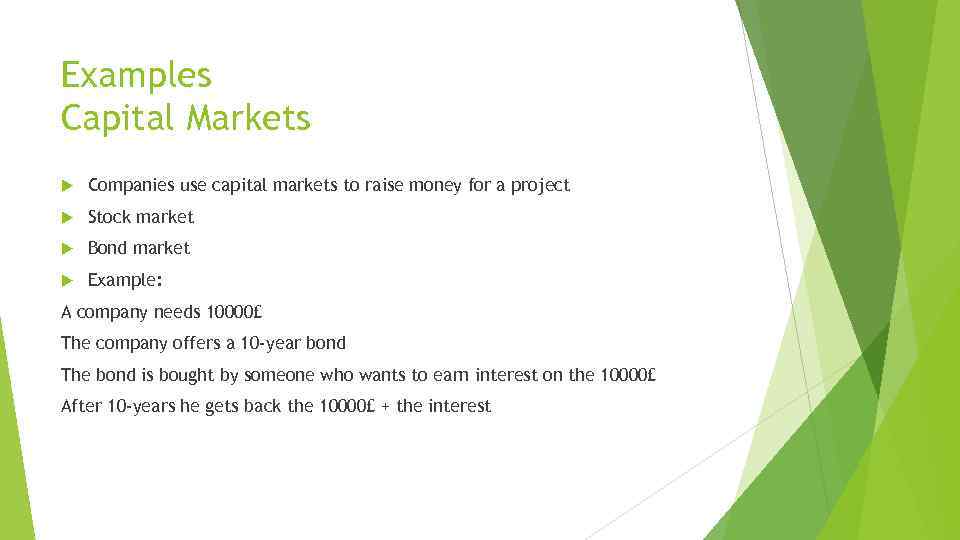 Examples
Capital Markets

Companies use capital markets to raise money for a project
Stock market
Bond market
Example:
A company needs 10000£
The company offers a 10-year bond
The bond is bought by someone who wants to earn interest on the 10000£
After 10-years he gets back the 10000£ + the interest